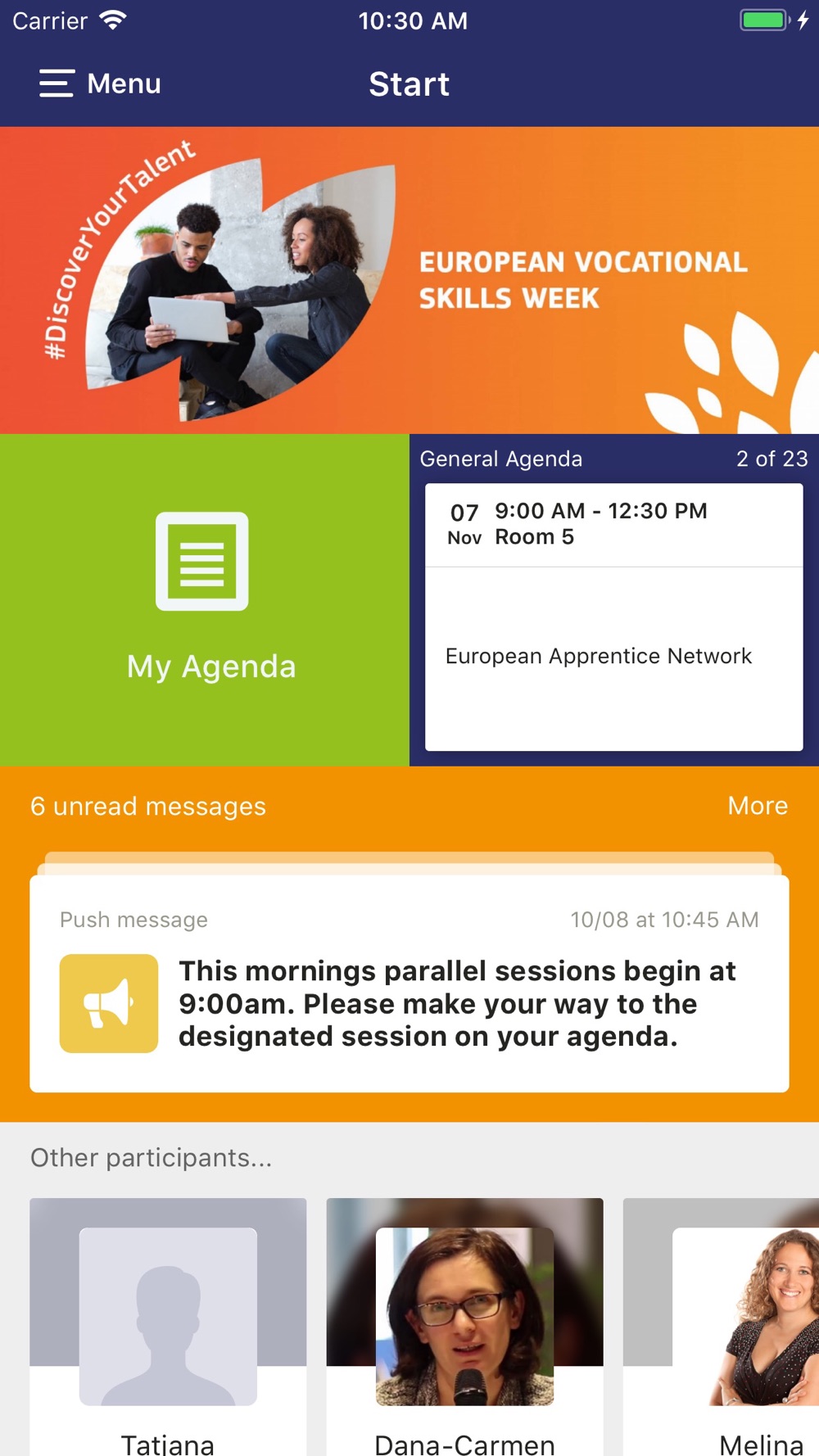 Carrier 10:30 AM

Menu Start

#DiscoverYourTalent

EUROPEAN VOCATIONAL SKILLS WEEK

My Agenda

General Agenda 2 of 23

07 Nov 9:00 AM - 12:30 PM Room 5

European Apprentice Network

6 unread messages More

Push message 10/08 at 10:45 AM

This mornings parallel sessions begin at 9:00am. Please make your way to the designated session on your agenda.

Other participants...

Tatiana

Dana-Carmen

Melina